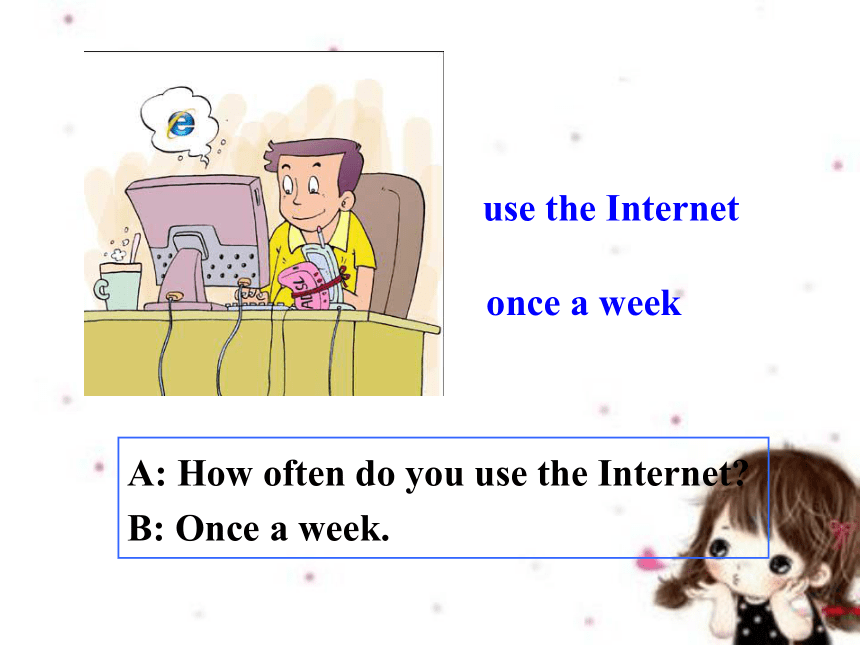 use the Internet

once a week

A: How often do you use the Internet?
B: Once a week.